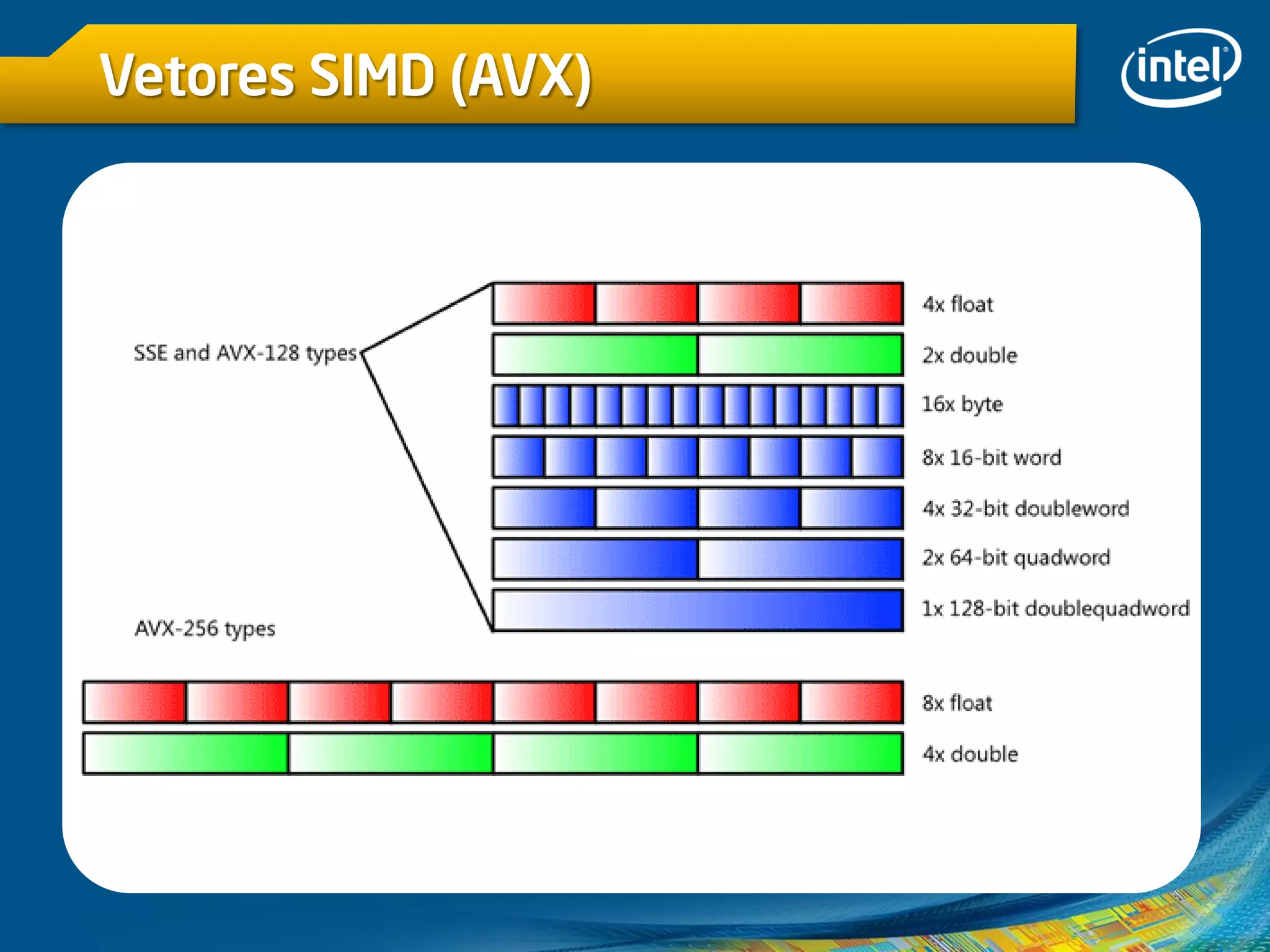 Vetores SIMD (AVX)

intel

SSE and AVX-128 types

4x float

2x double

16x byte

8x 16-bit word

4x 32-bit doubleword

2x 64-bit quadword

1x 128-bit doublequadword

AVX-256 types

8x float

4x double